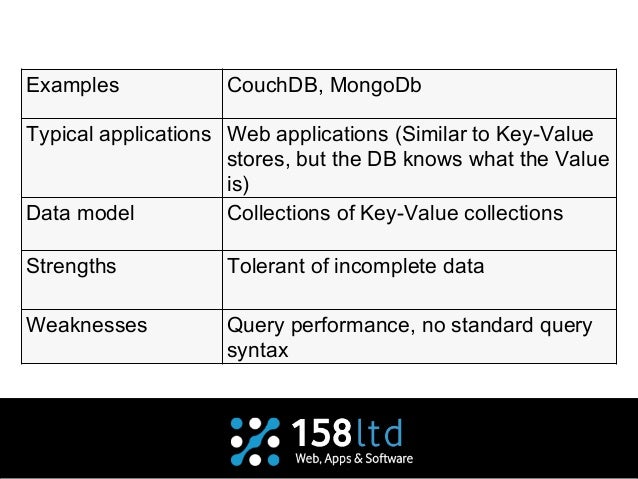 | Examples | CouchDB, MongoDb |
|---|---|
| Typical applications | Web applications (Similar to Key-Value stores, but the DB knows what the Value is) |
| Data model | Collections of Key-Value collections |
| Strengths | Tolerant of incomplete data |
| Weaknesses | Query performance, no standard query syntax |

158ltd
Web, Apps & Software